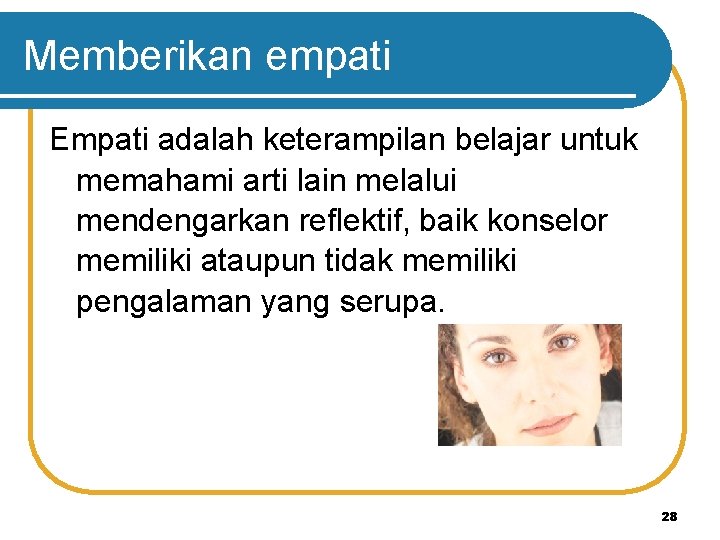 Memberikan empati

Empati adalah keterampilan belajar untuk memahami arti lain melalui mendengarkan reflektif, baik konselor memiliki ataupun tidak memiliki pengalaman yang serupa.

28